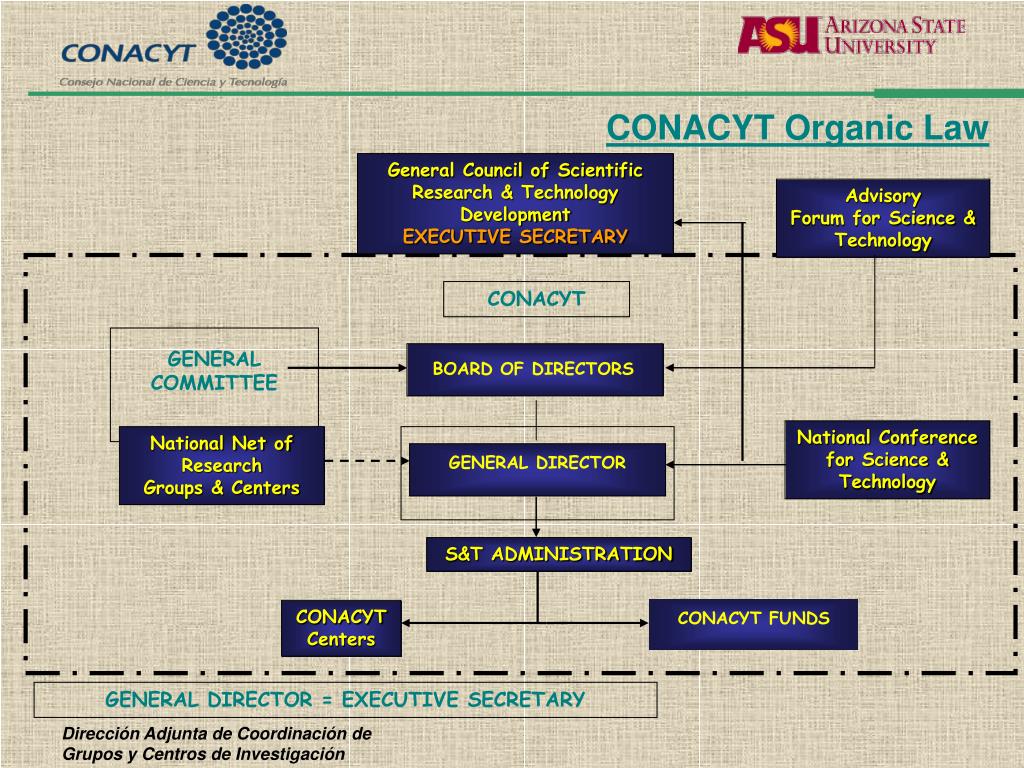 CONACYT
Consejo Nacional de Ciencia y Tecnología

ASU ARIZONA STATE UNIVERSITY

CONACYT Organic Law

General Council of Scientific Research & Technology Development
EXECUTIVE SECRETARY

Advisory Forum for Science & Technology

CONACYT

GENERAL COMMITTEE

BOARD OF DIRECTORS

National Net of Research Groups & Centers

GENERAL DIRECTOR

National Conference for Science & Technology

S&T ADMINISTRATION

CONACYT Centers

CONACYT FUNDS

GENERAL DIRECTOR = EXECUTIVE SECRETARY

Dirección Adjunta de Coordinación de Grupos y Centros de Investigación